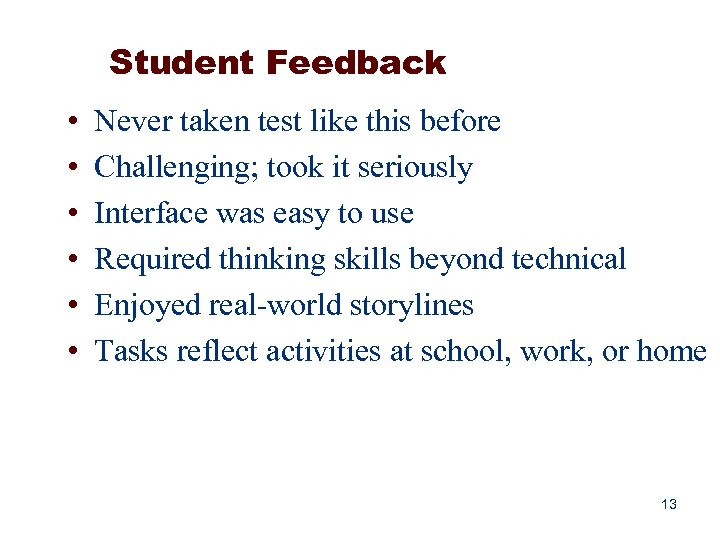 Student Feedback

• Never taken test like this before
• Challenging; took it seriously
• Interface was easy to use
• Required thinking skills beyond technical
• Enjoyed real-world storylines
• Tasks reflect activities at school, work, or home

13